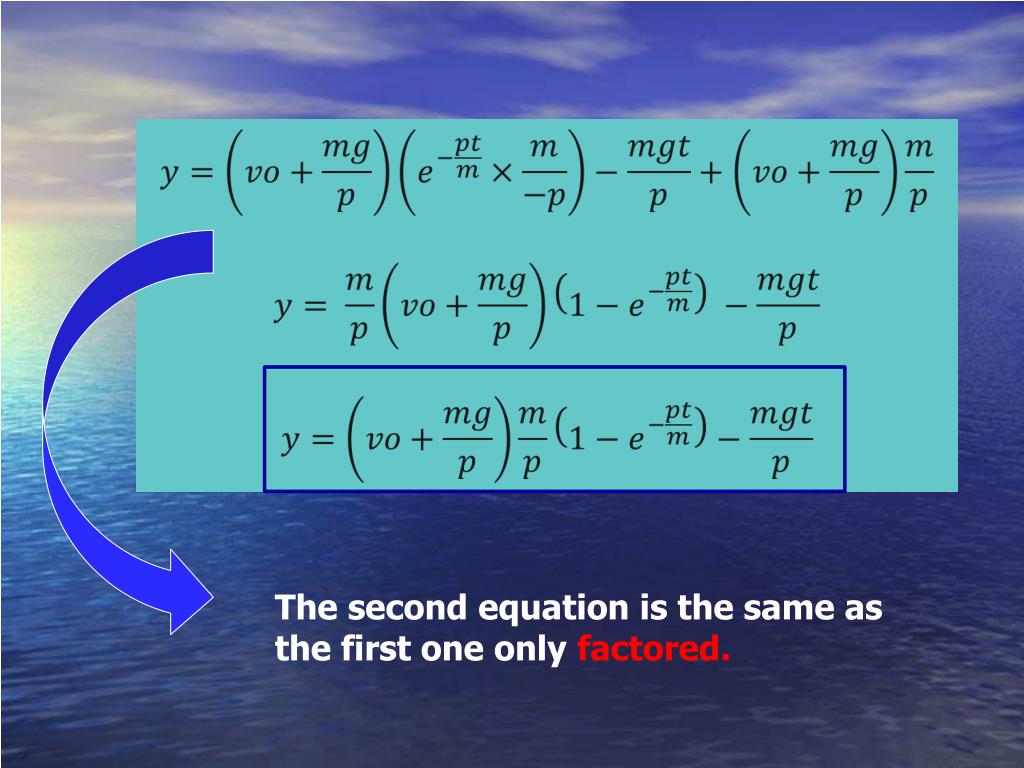 $y = \left(vo + \frac{mg}{p}\right)\left(e^{-\frac{pt}{m}} \times \frac{m}{-p}\right) - \frac{mgt}{p} + \left(vo + \frac{mg}{p}\right)\frac{m}{p}$

$y = \frac{m}{p}\left(vo + \frac{mg}{p}\right)\left(1 - e^{-\frac{pt}{m}}\right) - \frac{mgt}{p}$

$y = \left(vo + \frac{mg}{p}\right)\frac{m}{p}\left(1 - e^{-\frac{pt}{m}}\right) - \frac{mgt}{p}$

The second equation is the same as the first one only factored.